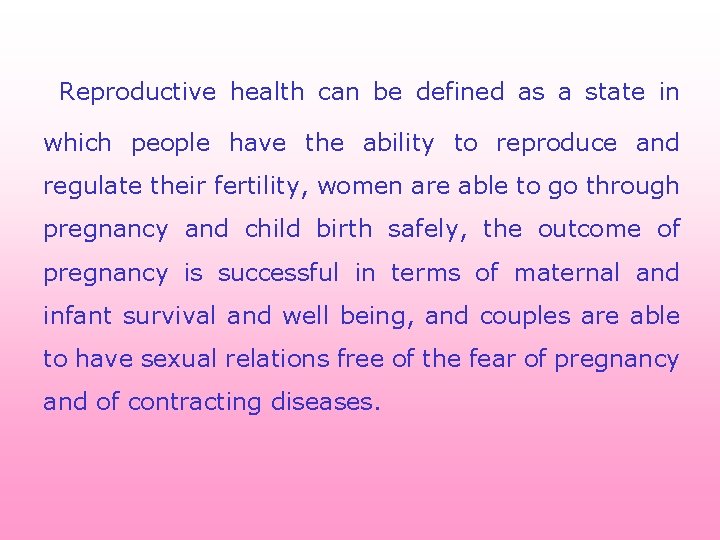 Reproductive health can be defined as a state in which people have the ability to reproduce and regulate their fertility, women are able to go through pregnancy and child birth safely, the outcome of pregnancy is successful in terms of maternal and infant survival and well being, and couples are able to have sexual relations free of the fear of pregnancy and of contracting diseases.